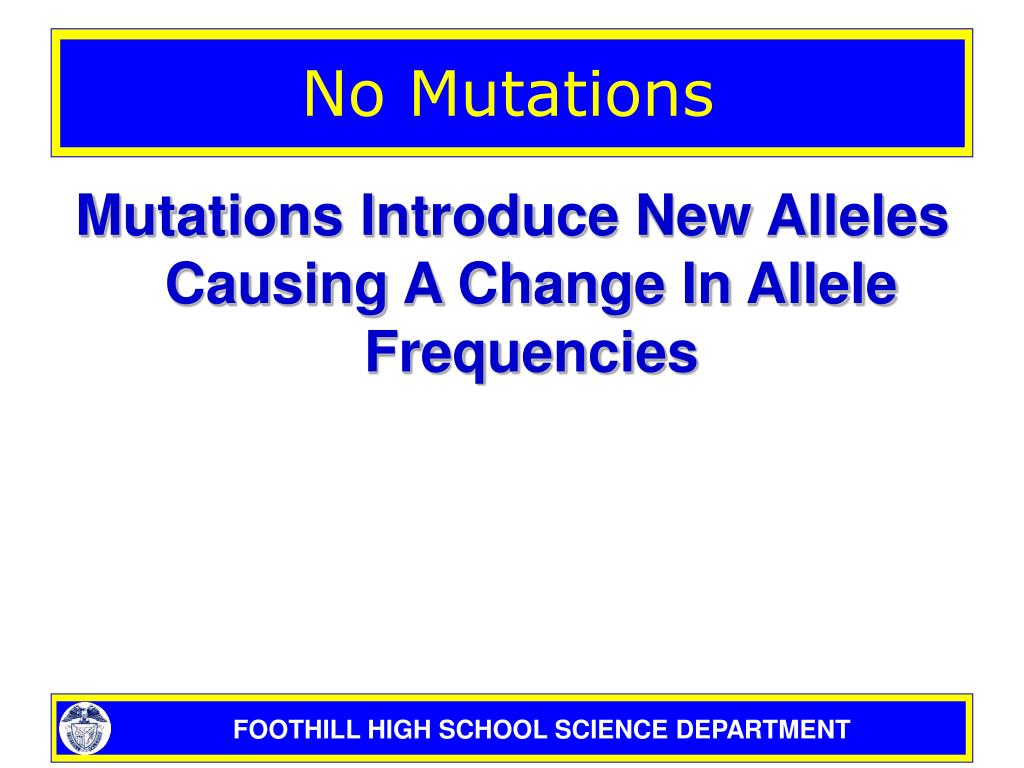 No Mutations

Mutations Introduce New Alleles Causing A Change In Allele Frequencies

FOOTHILL HIGH SCHOOL SCIENCE DEPARTMENT